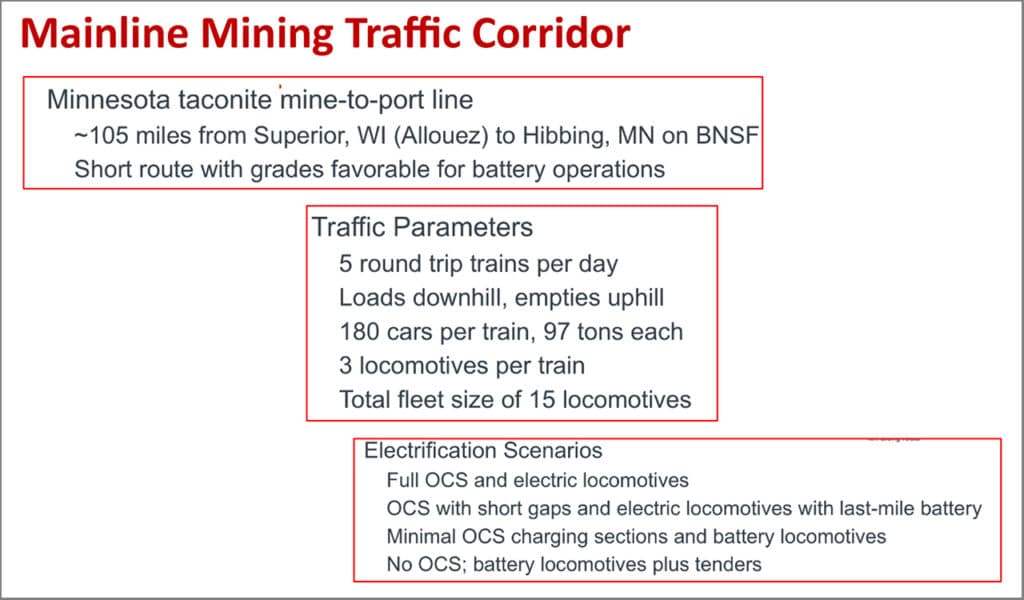 Mainline Mining Traffic Corridor

Minnesota taconite mine-to-port line
~105 miles from Superior, WI (Allouez) to Hibbing, MN on BNSF
Short route with grades favorable for battery operations

Traffic Parameters
5 round trip trains per day
Loads downhill, empties uphill
180 cars per train, 97 tons each
3 locomotives per train
Total fleet size of 15 locomotives

Electrification Scenarios
Full OCS and electric locomotives
OCS with short gaps and electric locomotives with last-mile battery
Minimal OCS charging sections and battery locomotives
No OCS; battery locomotives plus tenders